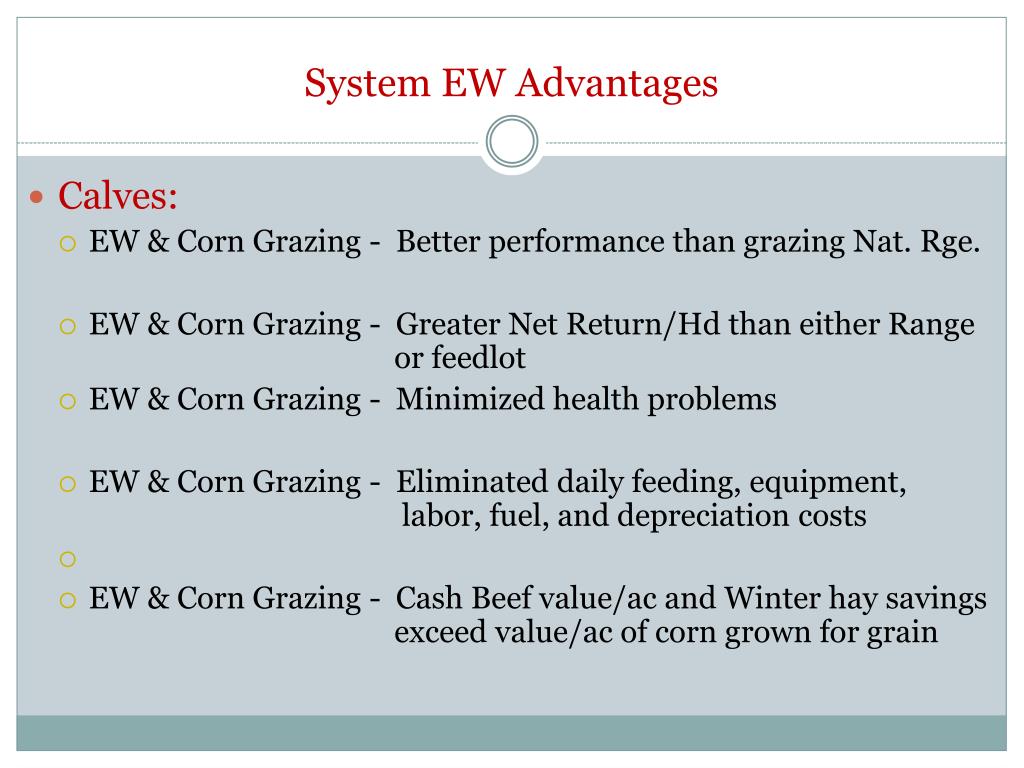 System EW Advantages

Calves:

EW & Corn Grazing - Better performance than grazing Nat. Rge.

EW & Corn Grazing - Greater Net Return/Hd than either Range or feedlot

EW & Corn Grazing - Minimized health problems

EW & Corn Grazing - Eliminated daily feeding, equipment, labor, fuel, and depreciation costs

EW & Corn Grazing - Cash Beef value/ac and Winter hay savings exceed value/ac of corn grown for grain